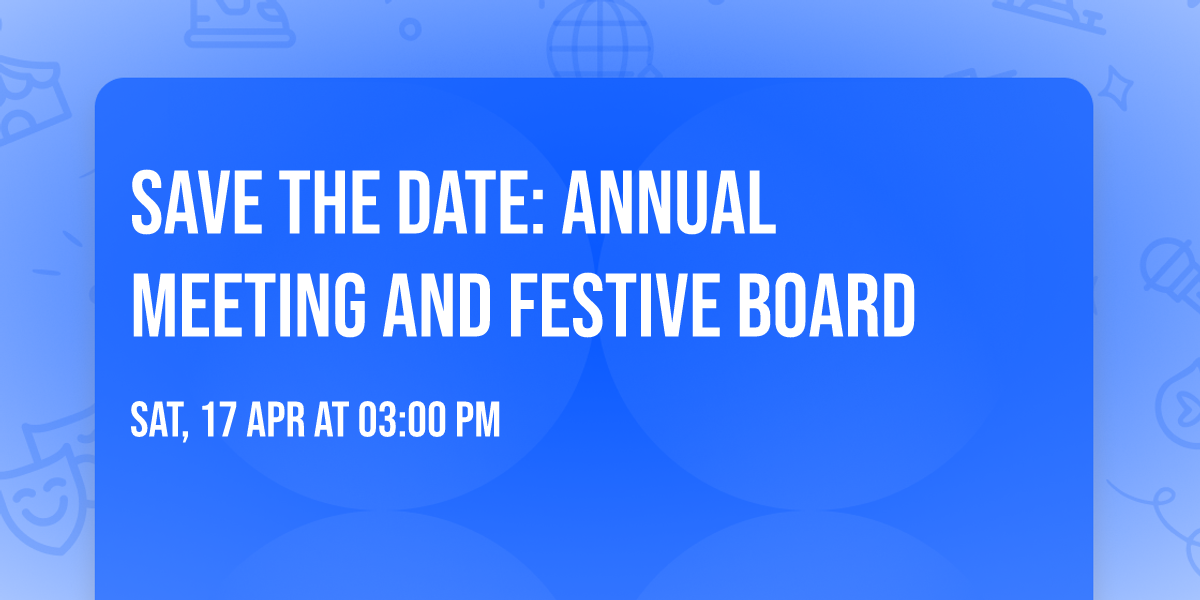 SAVE THE DATE: ANNUAL MEETING AND FESTIVE BOARD

SAT, 17 APR AT 03:00 PM